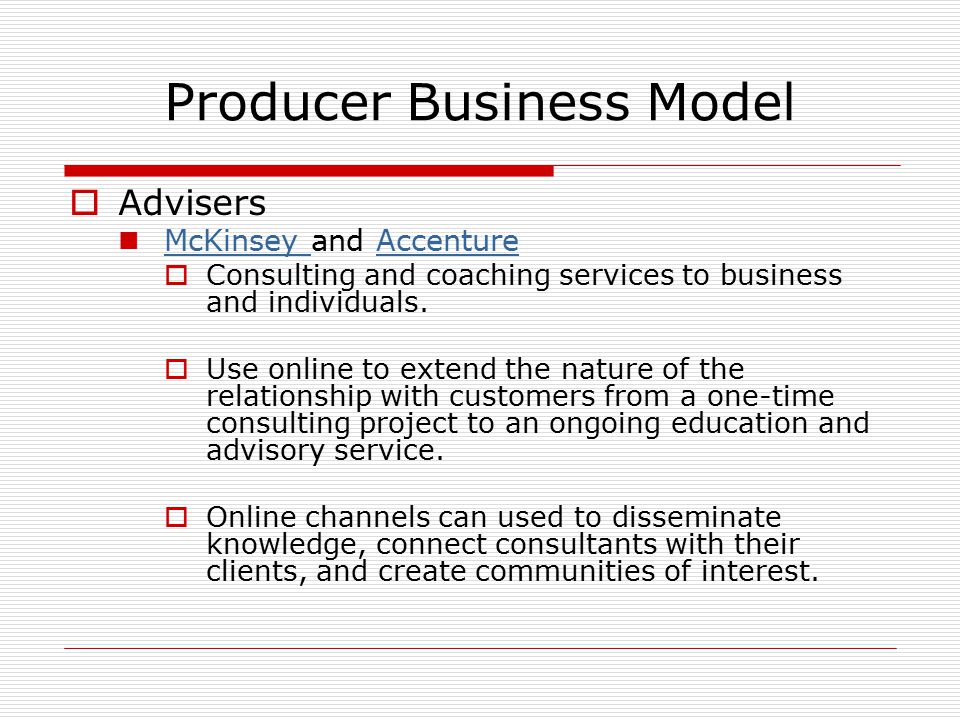 Producer Business Model

Advisers

McKinsey and Accenture

Consulting and coaching services to business and individuals.

Use online to extend the nature of the relationship with customers from a one-time consulting project to an ongoing education and advisory service.

Online channels can used to disseminate knowledge, connect consultants with their clients, and create communities of interest.